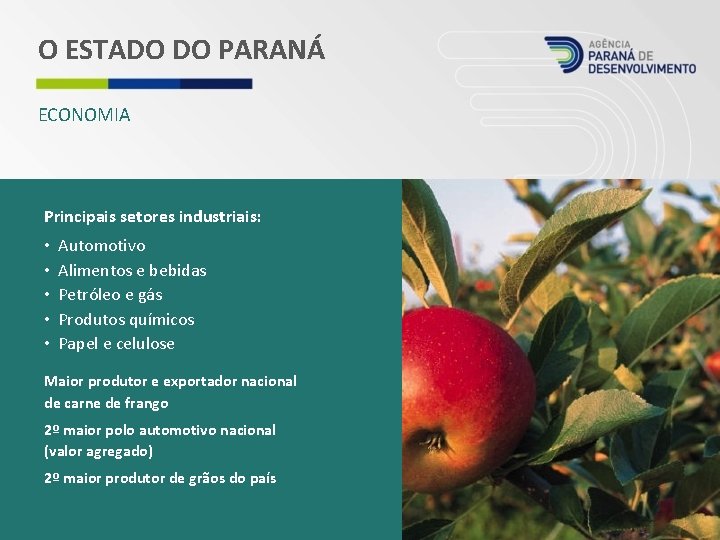 O ESTADO DO PARANÁ

AGÊNCIA PARANÁ DE DESENVOLVIMENTO

ECONOMIA

Principais setores industriais:

• Automotivo
• Alimentos e bebidas
• Petróleo e gás
• Produtos químicos
• Papel e celulose

Maior produtor e exportador nacional de carne de frango

2º maior polo automotivo nacional (valor agregado)

2º maior produtor de grãos do país